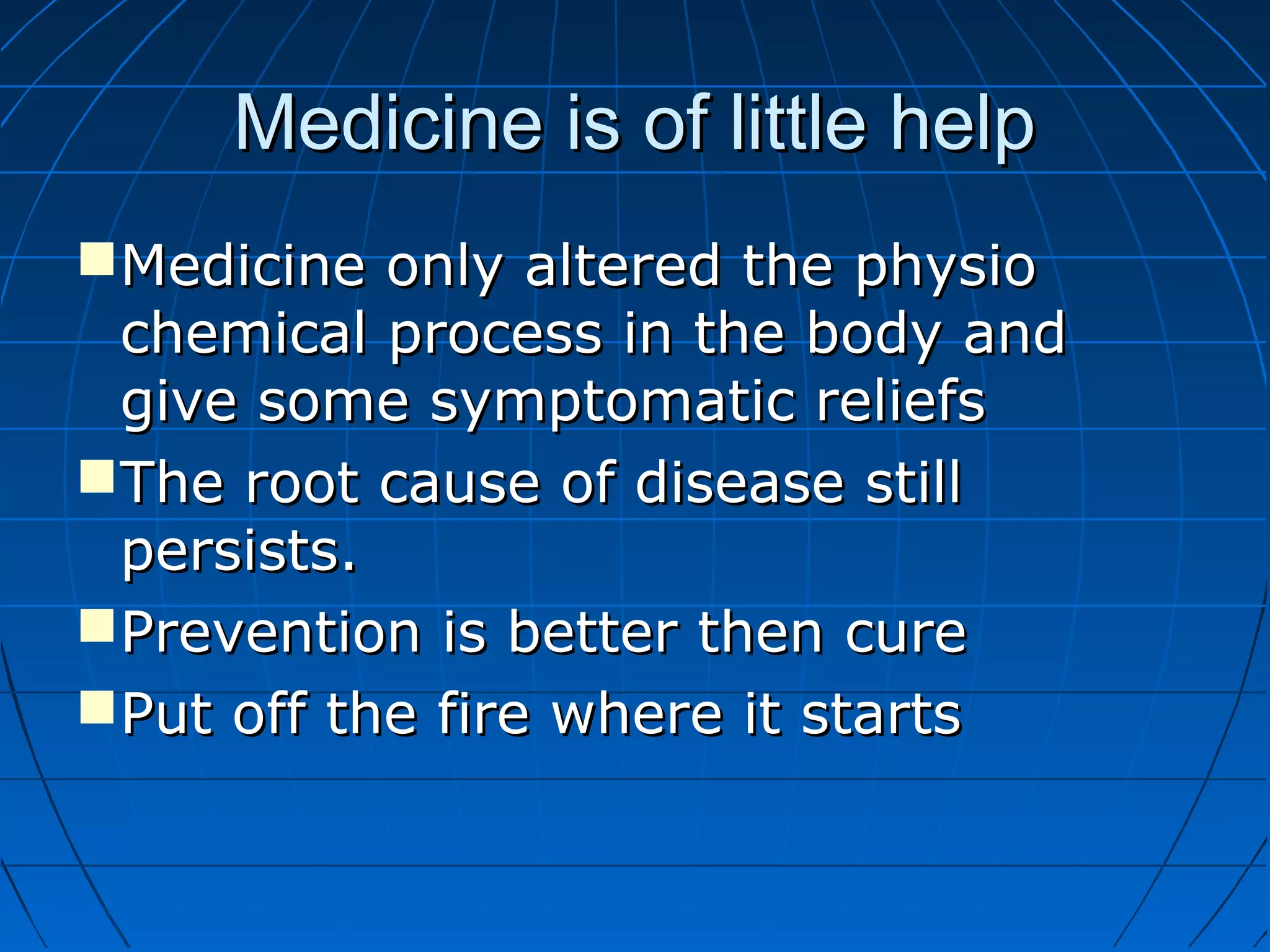 Medicine is of little help

Medicine only altered the physio chemical process in the body and give some symptomatic reliefs

The root cause of disease still persists.

Prevention is better then cure

Put off the fire where it starts